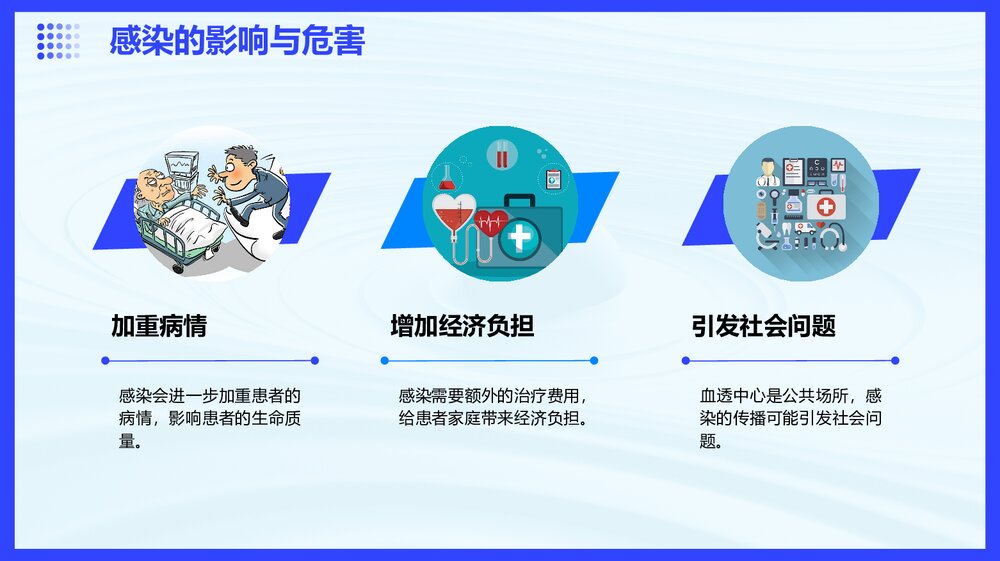 感染的影响与危害

加重病情

感染会进一步加重患者的病情，影响患者的生命质量。

增加经济负担

感染需要额外的治疗费用，给患者家庭带来经济负担。

引发社会问题

血透中心是公共场所，感染的传播可能引发社会问题。